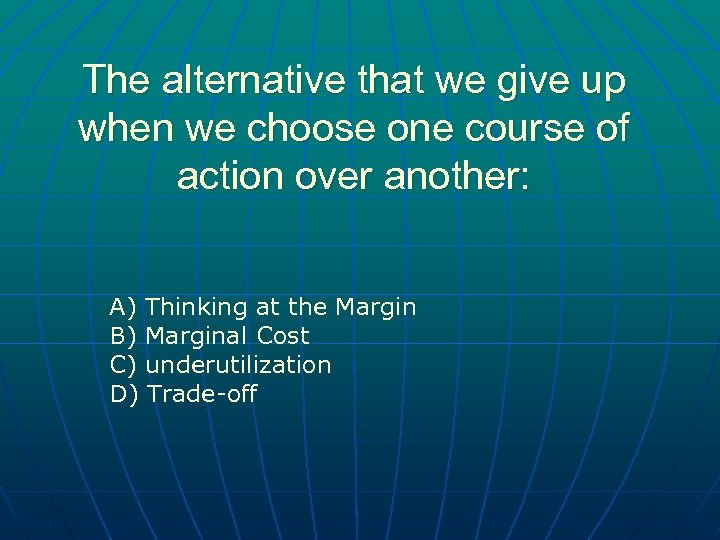 The alternative that we give up when we choose one course of action over another:

A) Thinking at the Margin
B) Marginal Cost
C) underutilization
D) Trade-off